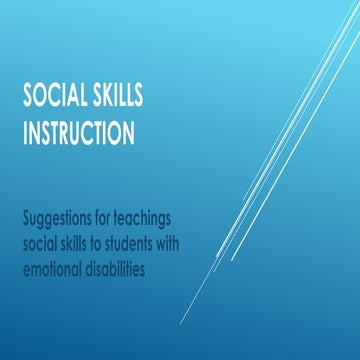 SOCIAL SKILLS INSTRUCTION

Suggestions for teachings social skills to students with emotional disabilities